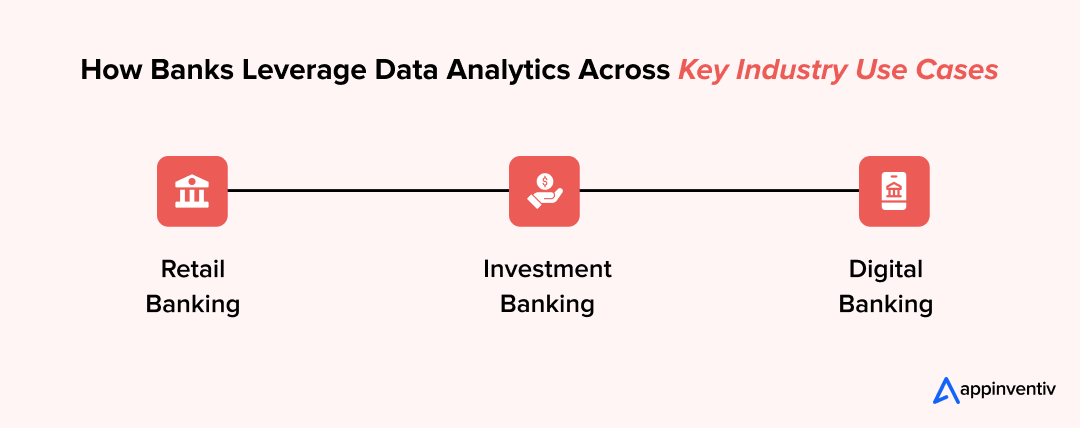 How Banks Leverage Data Analytics Across Key Industry Use Cases

Retail Banking

Investment Banking

Digital Banking

appinventiv